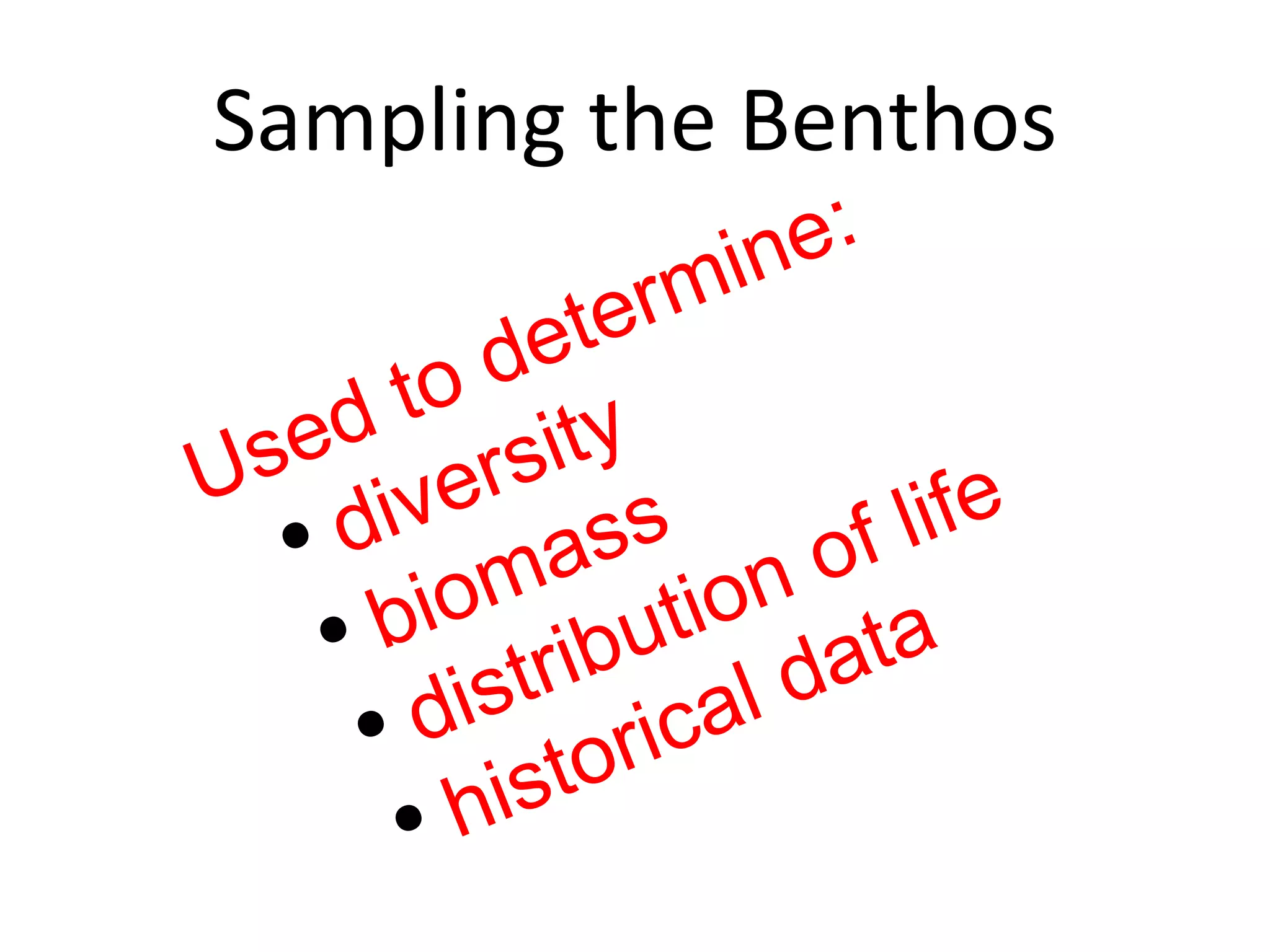 Sampling the Benthos

Used to determine:

• diversity
• biomass
• distribution of life
• historical data